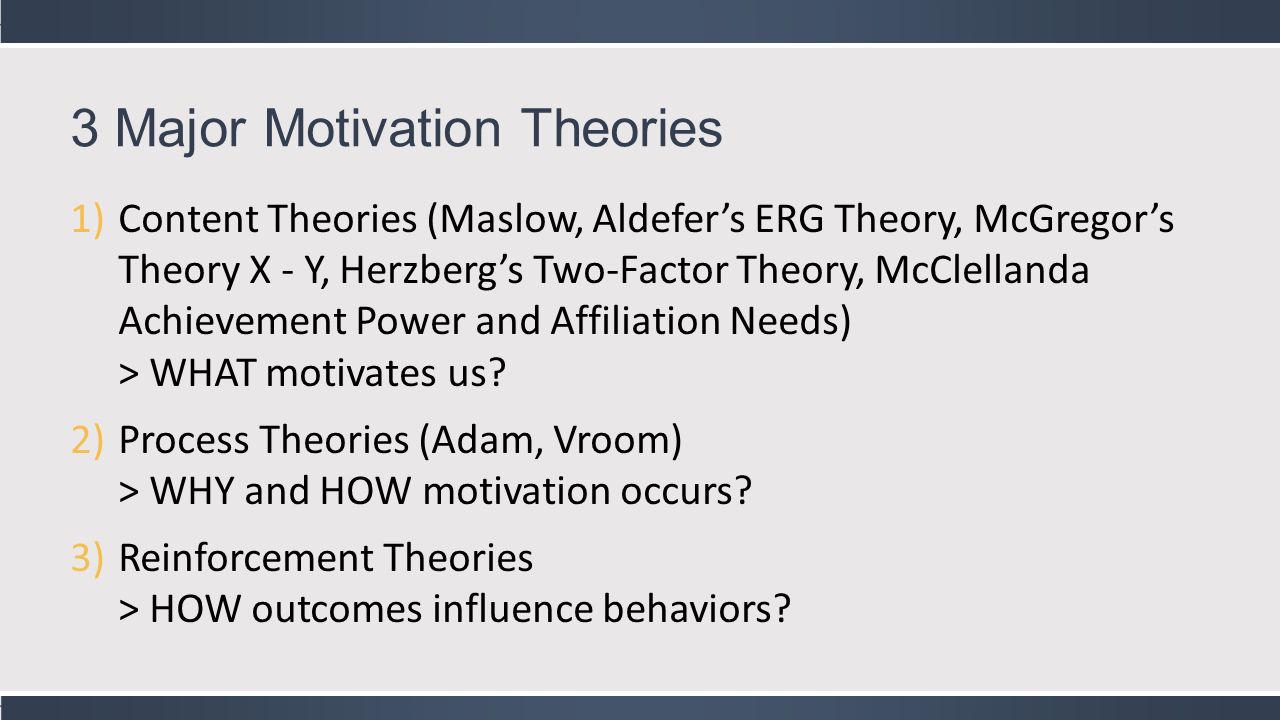 3 Major Motivation Theories

1) Content Theories (Maslow, Aldefer’s ERG Theory, McGregor’s Theory X - Y, Herzberg’s Two-Factor Theory, McClellanda Achievement Power and Affiliation Needs)
> WHAT motivates us?

2) Process Theories (Adam, Vroom)
> WHY and HOW motivation occurs?

3) Reinforcement Theories
> HOW outcomes influence behaviors?